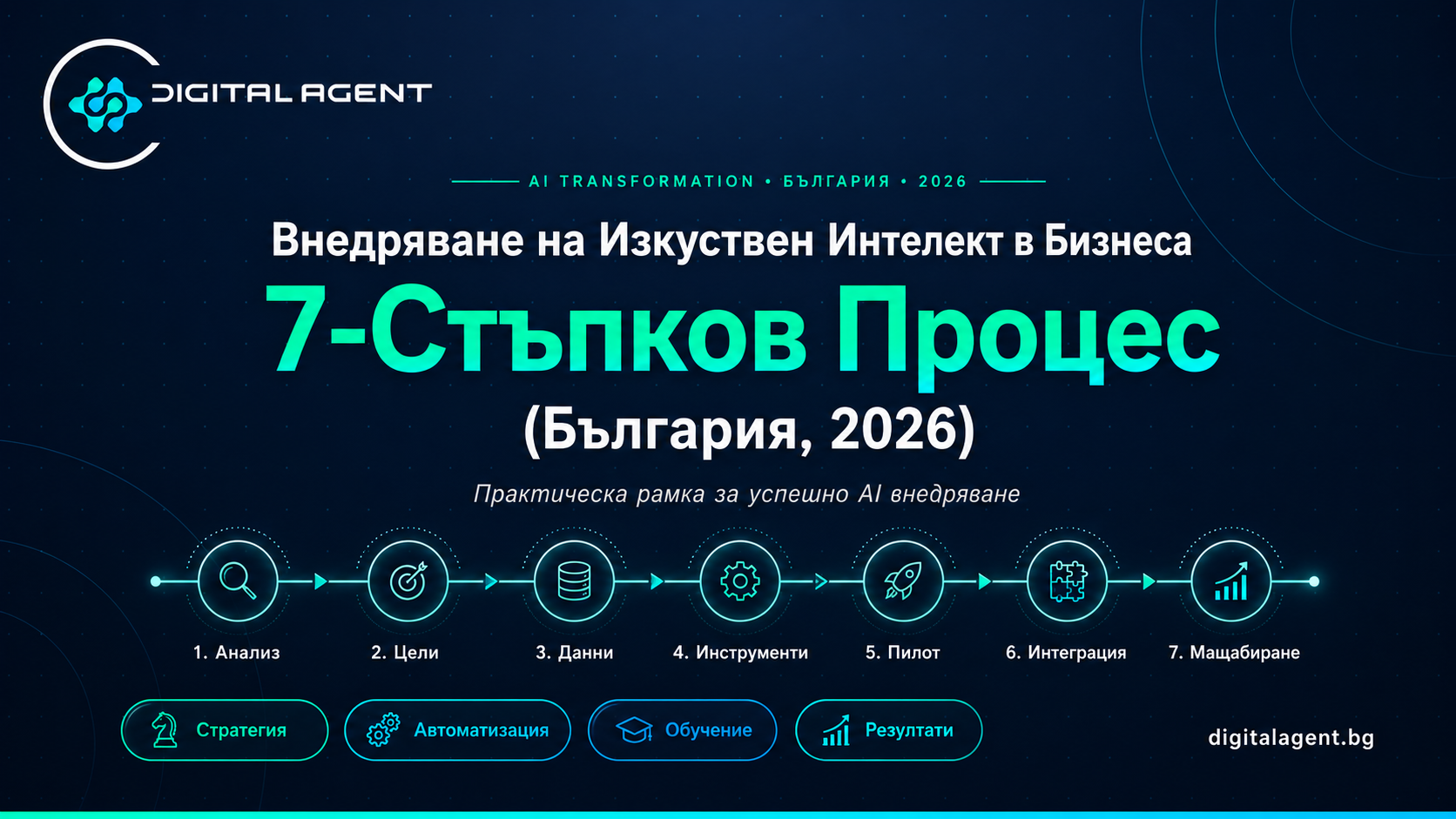 DIGITAL AGENT

AI TRANSFORMATION • БЪЛГАРИЯ • 2026

Внедряване на Изкуствен Интелект в Бизнеса

7-Стъпков Процес

(България, 2026)

Практическа рамка за успешно AI внедряване

1. Анализ
2. Цели
3. Данни
4. Инструменти
5. Пилот
6. Интеграция
7. Мащабиране

Стратегия
Автоматизация
Обучение
Резултати

digitalagent.bg